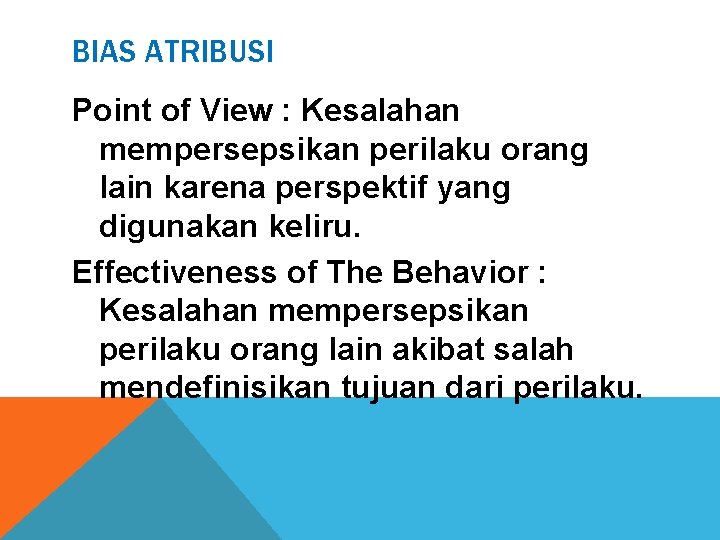 BIAS ATRIBUSI

Point of View : Kesalahan mempersepsikan perilaku orang lain karena perspektif yang digunakan keliru.

Effectiveness of The Behavior : Kesalahan mempersepsikan perilaku orang lain akibat salah mendefinisikan tujuan dari perilaku.